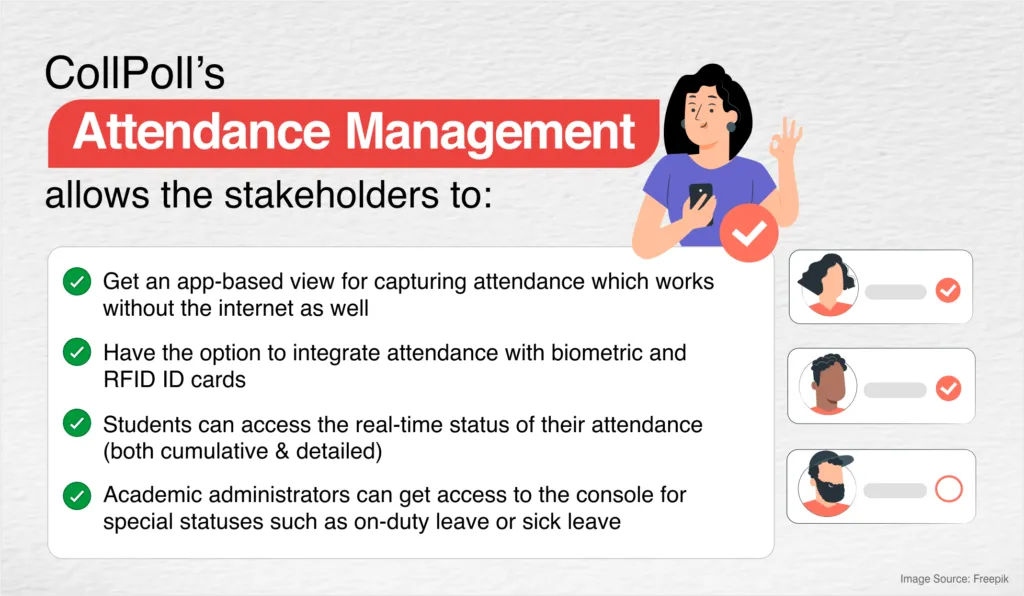 CollPoll's
Attendance Management
allows the stakeholders to:

Get an app-based view for capturing attendance which works without the internet as well

Have the option to integrate attendance with biometric and RFID ID cards

Students can access the real-time status of their attendance (both cumulative & detailed)

Academic administrators can get access to the console for special statuses such as on-duty leave or sick leave

Image Source: Freepik